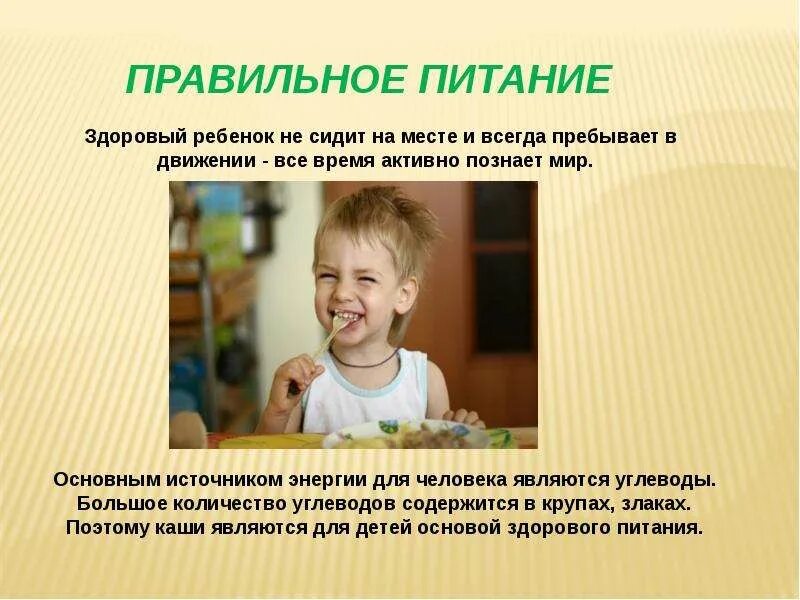 ПРАВИЛЬНОЕ ПИТАНИЕ

Здоровый ребенок не сидит на месте и всегда пребывает в движении - все время активно познает мир.

Основным источником энергии для человека являются углеводы. Большое количество углеводов содержится в крупах, злаках. Поэтому каши являются для детей основой здорового питания.